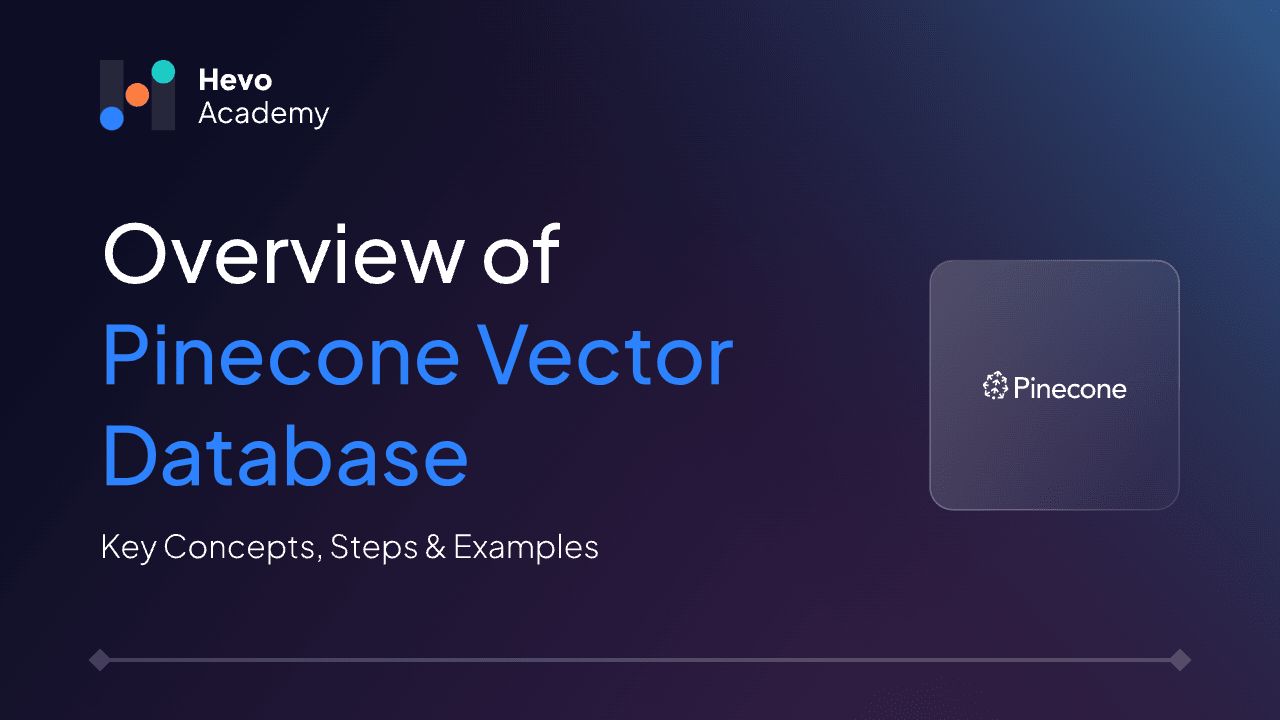 Hevo
Academy

Overview of Pinecone Vector Database

Key Concepts, Steps & Examples

Pinecone